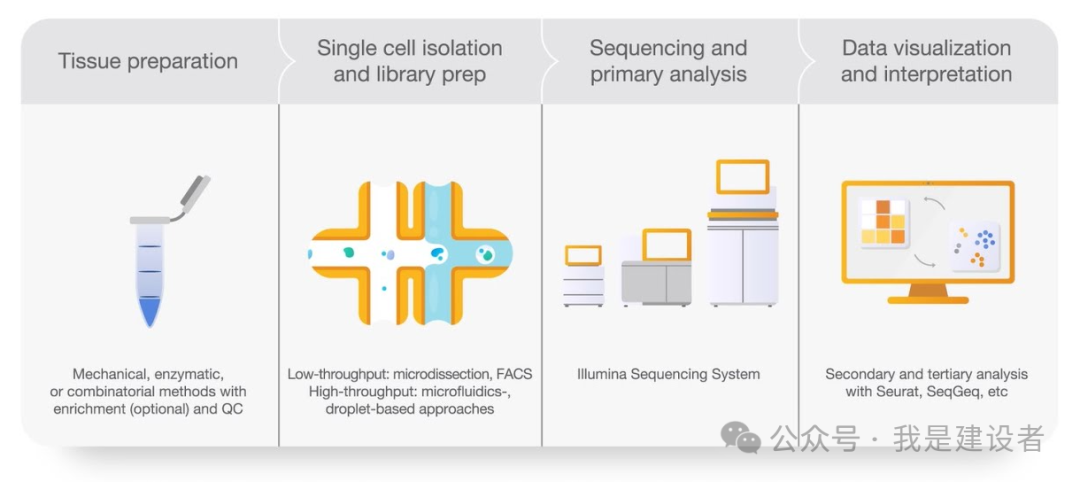 Tissue preparation

Single cell isolation and library prep

Sequencing and primary analysis

Data visualization and interpretation

Mechanical, enzymatic, or combinatorial methods with enrichment (optional) and QC

Low-throughput: microdissection, FACS
High-throughput: microfluidics-, droplet-based approaches

Illumina Sequencing System

Secondary and tertiary analysis with Seurat, SeqGeq, etc

公众号 · 我是建设者